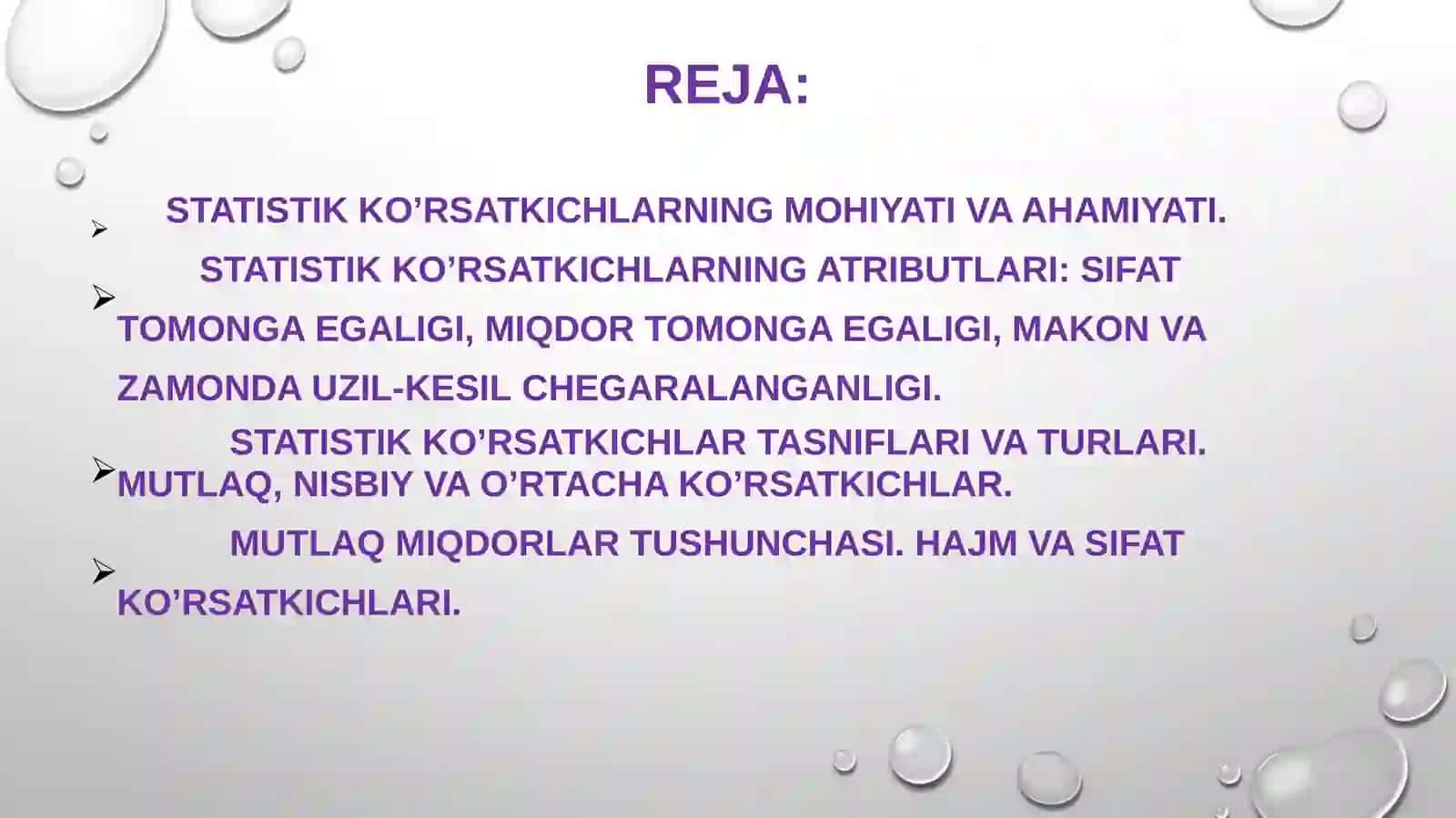 REJA:

➢ STATISTIK KO’RSATKICHLARNING MOHIYATI VA AHAMIYATI.

➢ STATISTIK KO’RSATKICHLARNING ATRIBUTLARI: SIFAT TOMONGA EGALIGI, MIQDOR TOMONGA EGALIGI, MAKON VA ZAMONDA UZIL-KESIL CHEGARALANGANLIGI.

➢ STATISTIK KO’RSATKICHLAR TASNIFLARI VA TURLARI. MUTLAQ, NISBIY VA O’RTACHA KO’RSATKICHLAR.

➢ MUTLAQ MIQDORLAR TUSHUNCHASI. HAJM VA SIFAT KO’RSATKICHLARI.